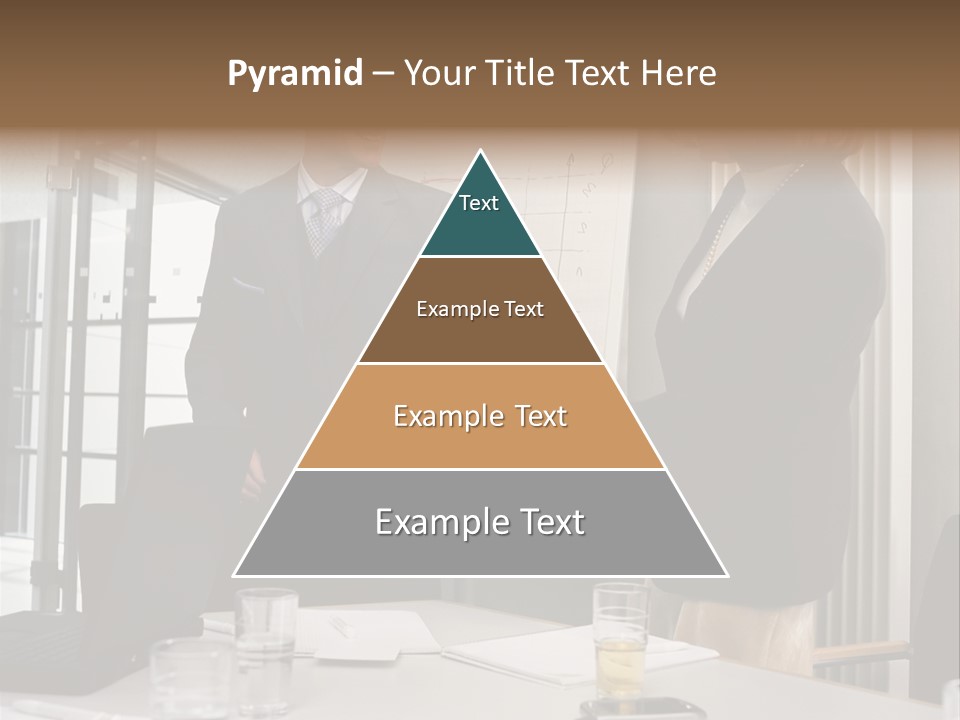 Pyramid – Your Title Text Here

Text

Example Text

Example Text

Example Text